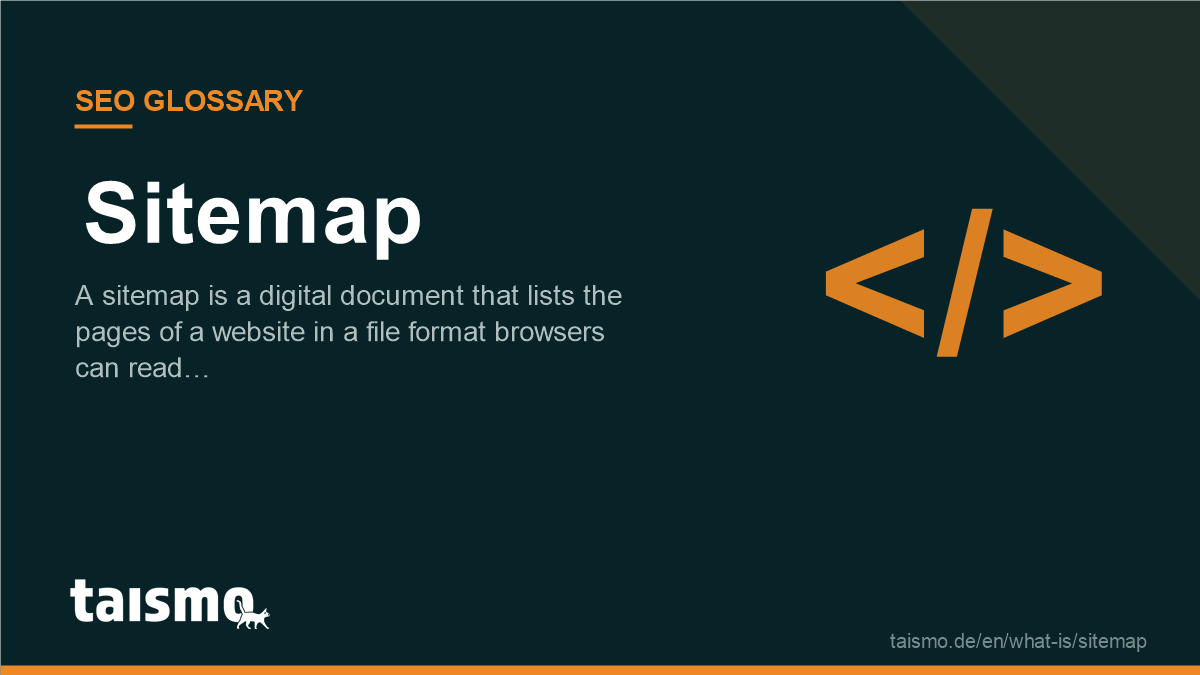 SEO GLOSSARY

Sitemap

A sitemap is a digital document that lists the pages of a website in a file format browsers can read…

</>

taismo

taismo.de/en/what-is/sitemap